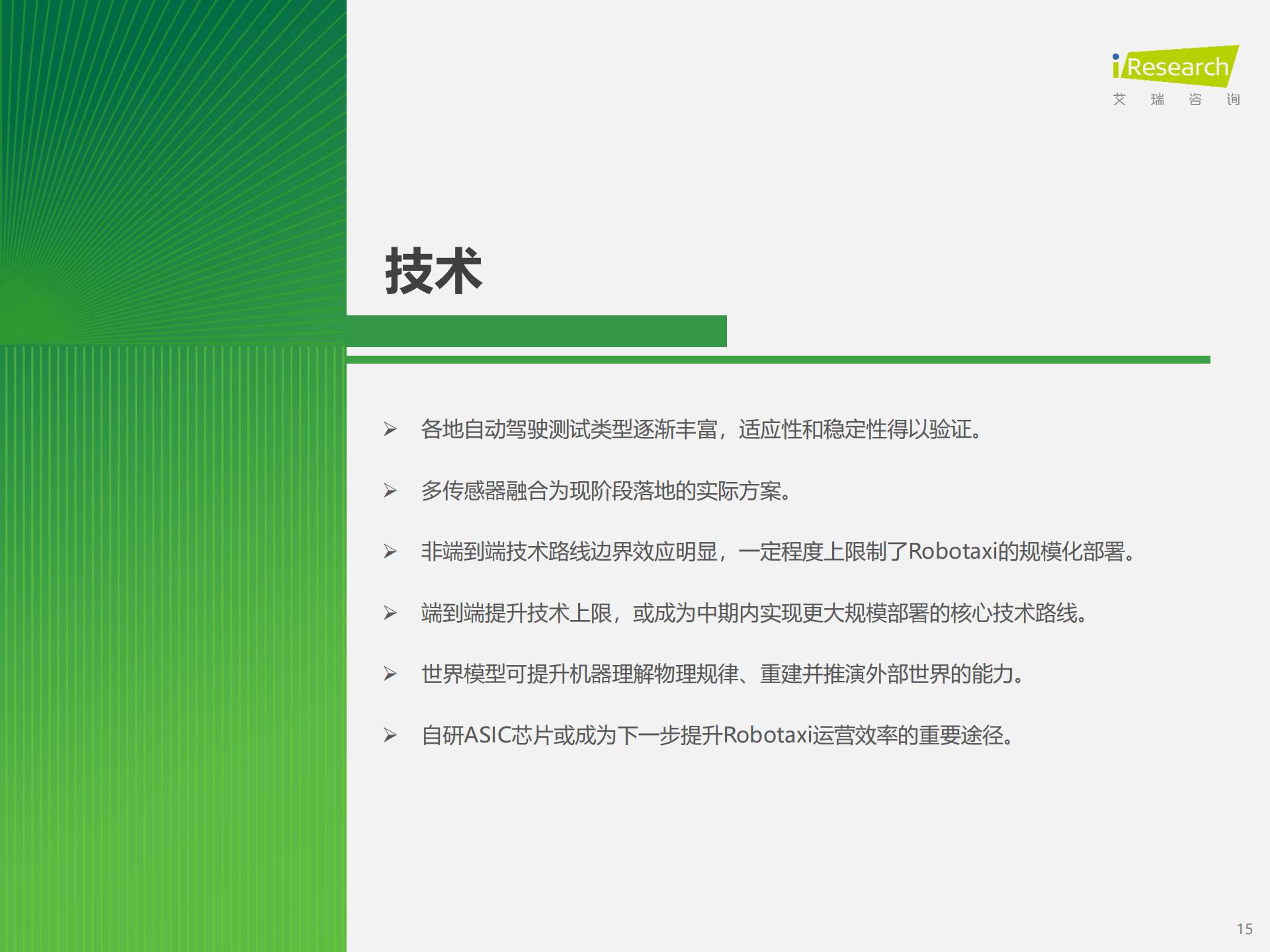 iResearch
艾 瑞 咨 询

技术

➢ 各地自动驾驶测试类型逐渐丰富，适应性和稳定性得以验证。

➢ 多传感器融合为现阶段落地的实际方案。

➢ 非端到端技术路线边界效应明显，一定程度上限制了Robotaxi的规模化部署。

➢ 端到端提升技术上限，或成为中期内实现更大规模部署的核心技术路线。

➢ 世界模型可提升机器理解物理规律、重建并推演外部世界的能力。

➢ 自研ASIC芯片或成为下一步提升Robotaxi运营效率的重要途径。

15